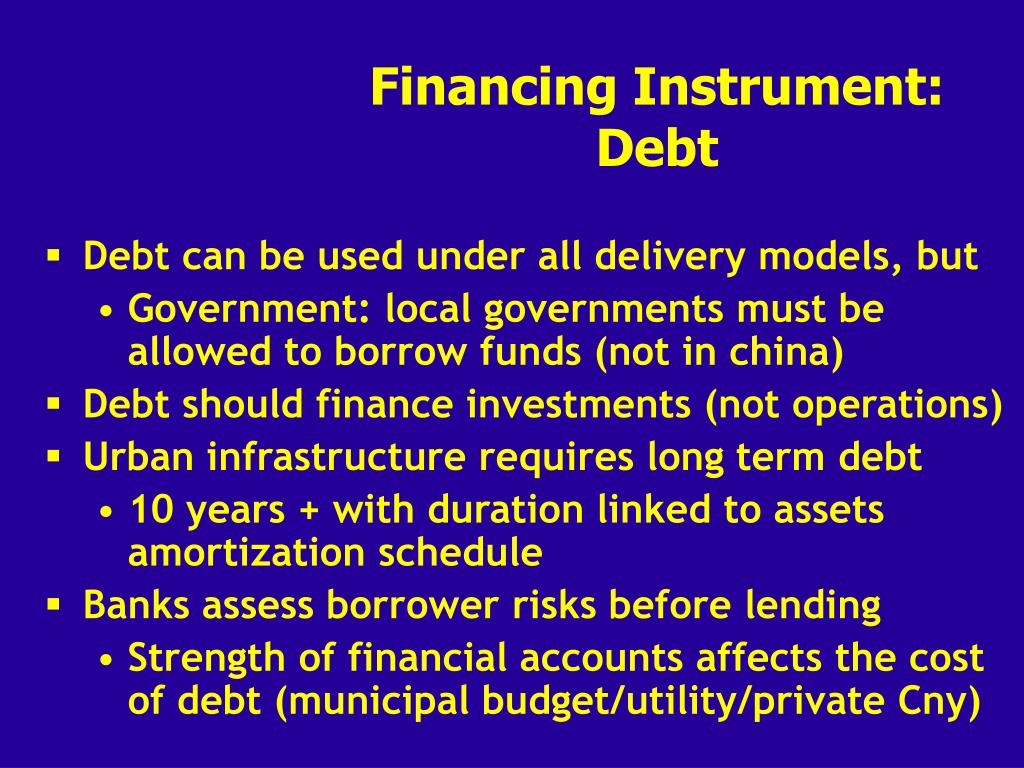 Financing Instrument: Debt

▪ Debt can be used under all delivery models, but
  • Government: local governments must be allowed to borrow funds (not in china)
▪ Debt should finance investments (not operations)
▪ Urban infrastructure requires long term debt
  • 10 years + with duration linked to assets amortization schedule
▪ Banks assess borrower risks before lending
  • Strength of financial accounts affects the cost of debt (municipal budget/utility/private Cny)